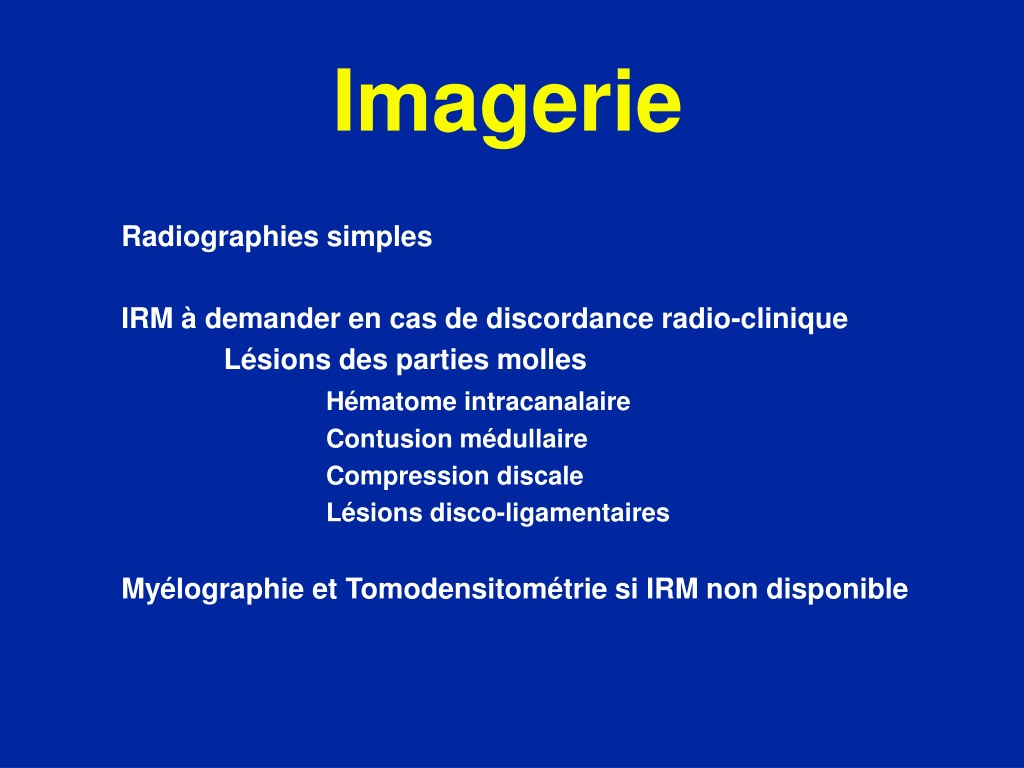 Imagerie

Radiographies simples

IRM à demander en cas de discordance radio-clinique
Lésions des parties molles
Hématome intracanalaire
Contusion médullaire
Compression discale
Lésions disco-ligamentaires

Myélographie et Tomodensitométrie si IRM non disponible